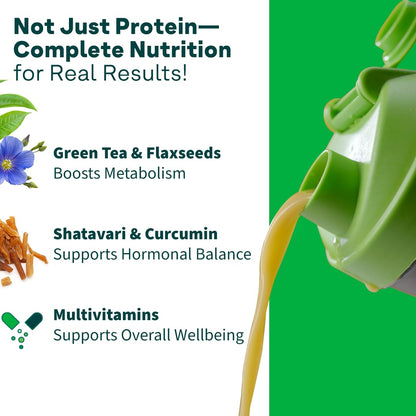 Not Just Protein—
Complete Nutrition
for Real Results!

Green Tea & Flaxseeds
Boosts Metabolism

Shatavari & Curcumin
Supports Hormonal Balance

Multivitamins
Supports Overall Wellbeing